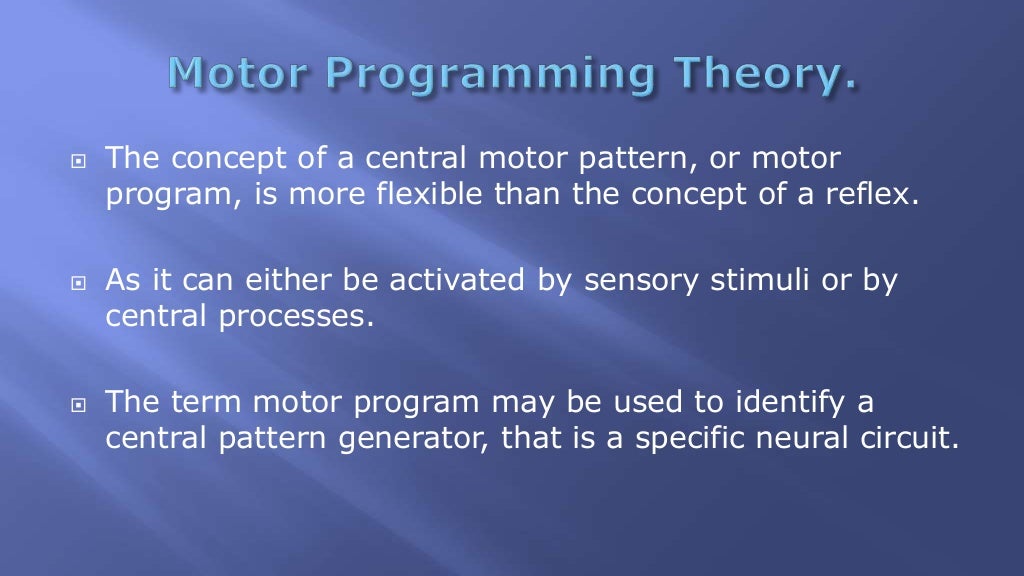 Motor Programming Theory.

The concept of a central motor pattern, or motor program, is more flexible than the concept of a reflex.

As it can either be activated by sensory stimuli or by central processes.

The term motor program may be used to identify a central pattern generator, that is a specific neural circuit.